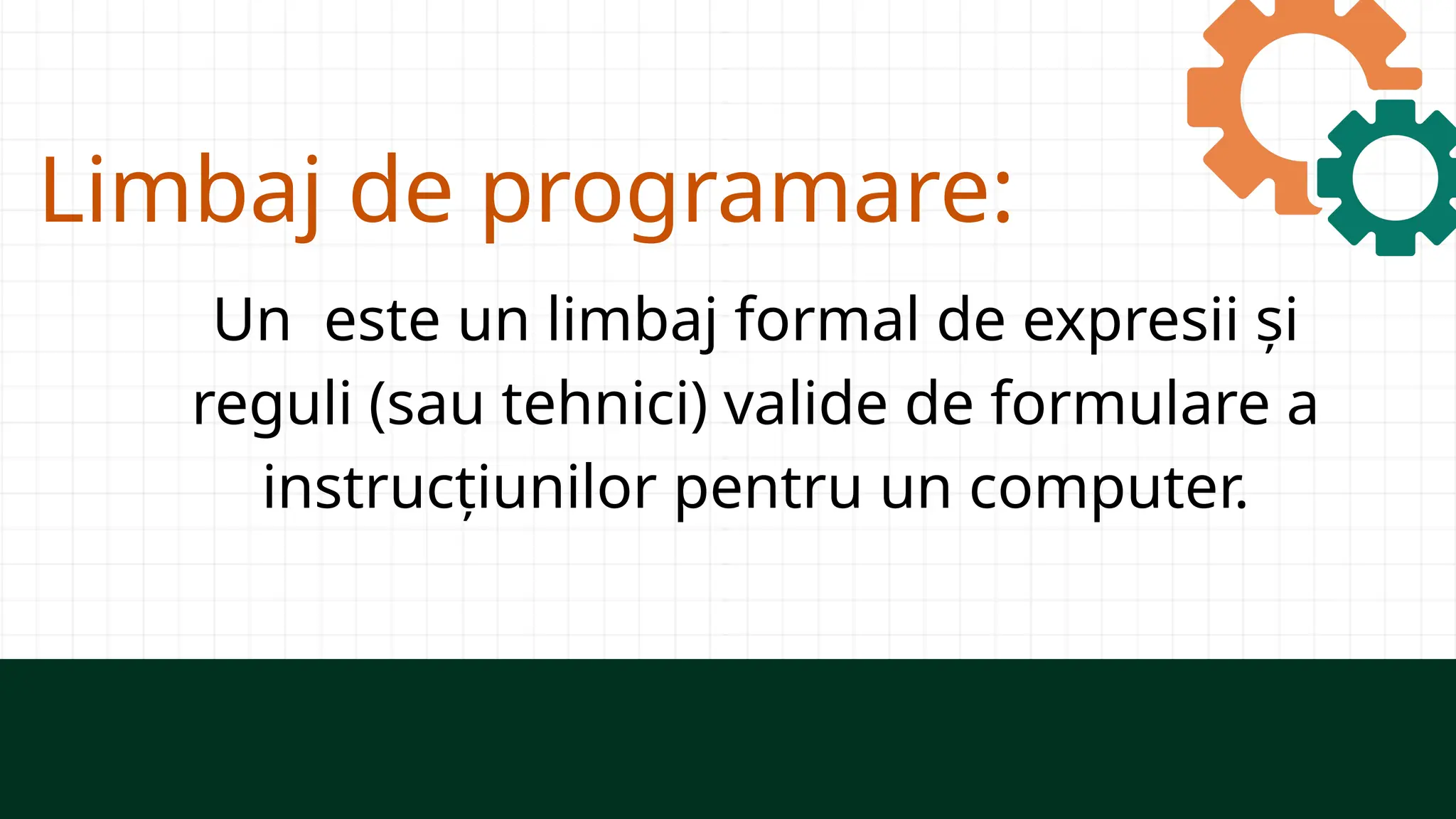 Limbaj de programare:

Un  este un limbaj formal de expresii și reguli (sau tehnici) valide de formulare a instrucțiunilor pentru un computer.